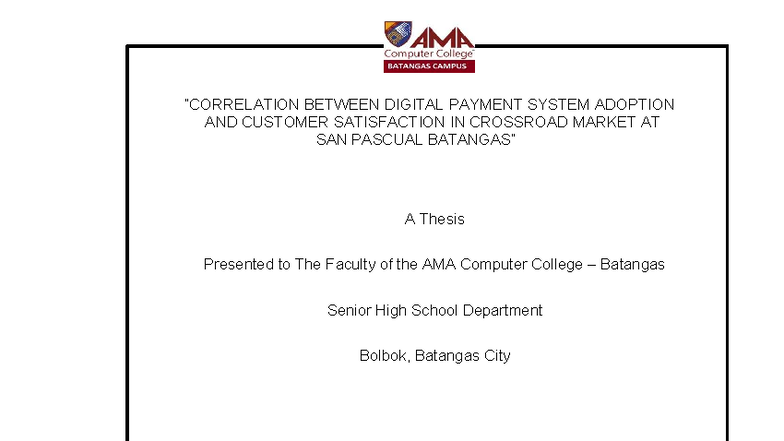 AMA
Computer College
BATANGAS CAMPUS

"CORRELATION BETWEEN DIGITAL PAYMENT SYSTEM ADOPTION AND CUSTOMER SATISFACTION IN CROSSROAD MARKET AT SAN PASCUAL BATANGAS"

A Thesis

Presented to The Faculty of the AMA Computer College – Batangas

Senior High School Department

Bolbok, Batangas City